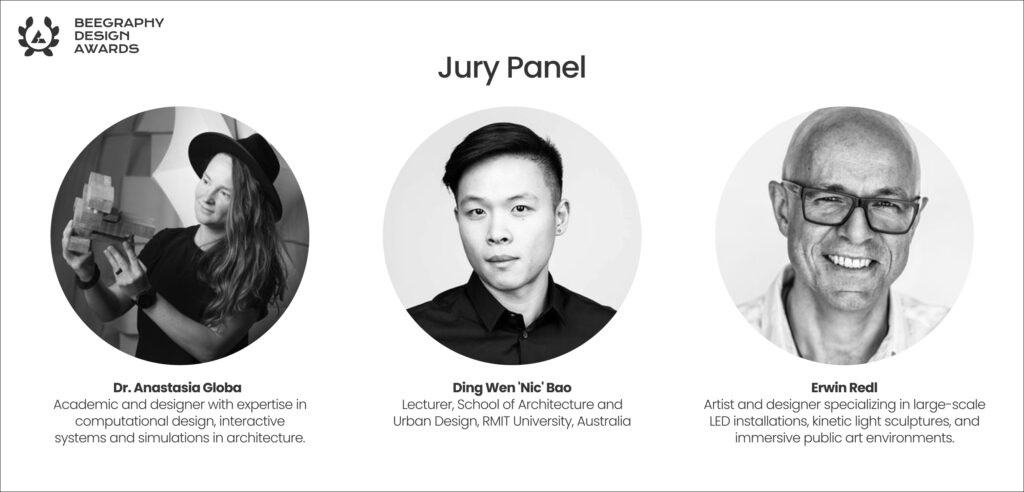 BEEGRAPHY
DESIGN
AWARDS

Jury Panel

Dr. Anastasia Globa
Academic and designer with expertise in computational design, interactive systems and simulations in architecture.

Ding Wen 'Nic' Bao
Lecturer, School of Architecture and Urban Design, RMIT University, Australia

Erwin Redl
Artist and designer specializing in large-scale LED installations, kinetic light sculptures, and immersive public art environments.